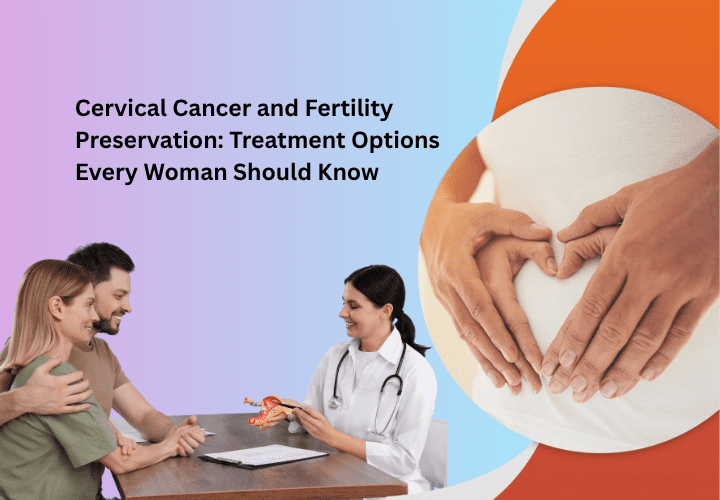 Cervical Cancer and Fertility Preservation: Treatment Options Every Woman Should Know